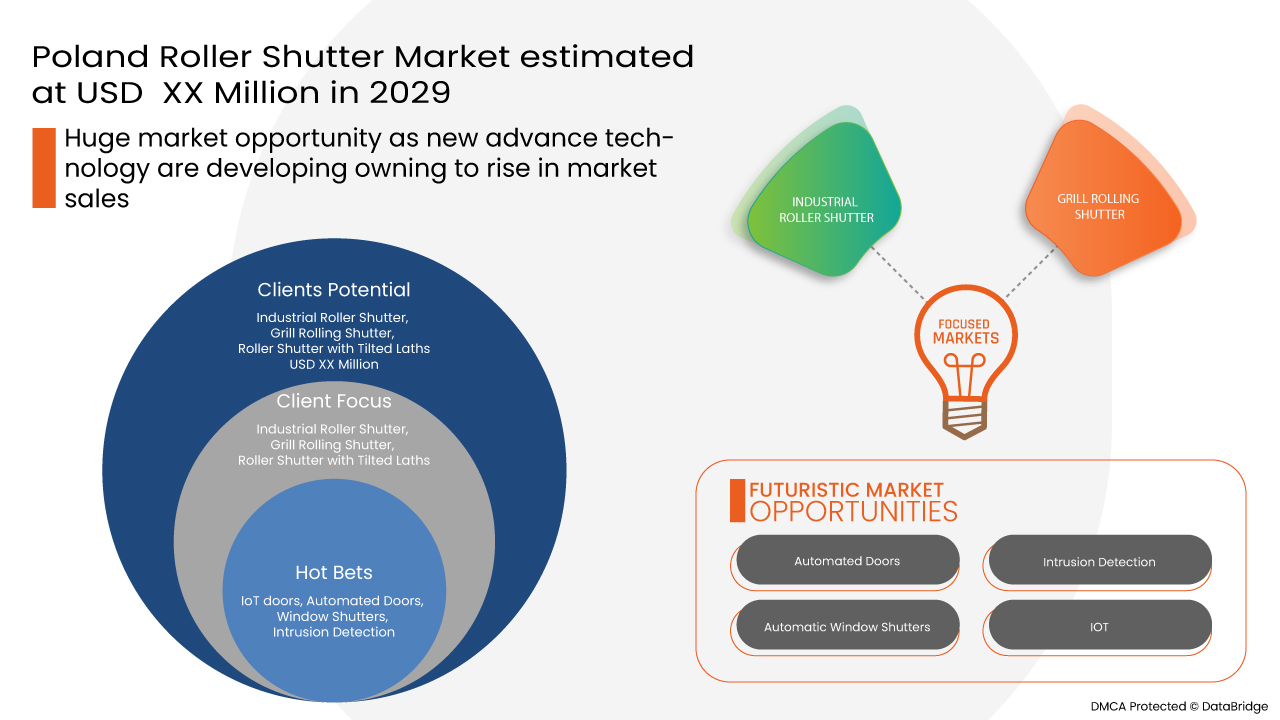 Poland Roller Shutter Market estimated at USD XX Million in 2029

Huge market opportunity as new advance technology are developing owning to rise in market sales

Clients Potential
Industrial Roller Shutter, Grill Rolling Shutter, Roller Shutter with Tilted Laths USD XX Million

Client Focus
Industrial Roller Shutter, Grill Rolling Shutter, Roller Shutter with Tilted Laths

Hot Bets
IoT doors, Automated Doors, Window Shutters, Intrusion Detection

INDUSTRIAL ROLLER SHUTTER

GRILL ROLLING SHUTTER

FOCUSED MARKETS

FUTURISTIC MARKET OPPORTUNITIES

Automated Doors

Intrusion Detection

Automatic Window Shutters

IOT

DMCA Protected © DataBridge